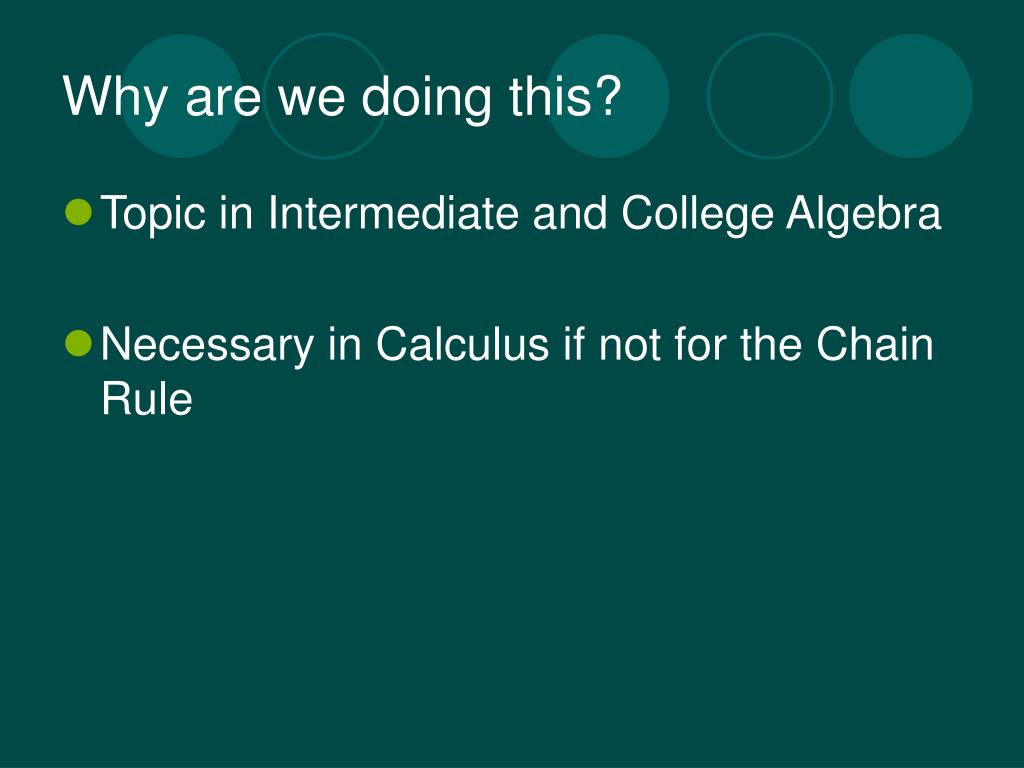 Why are we doing this?

Topic in Intermediate and College Algebra

Necessary in Calculus if not for the Chain Rule